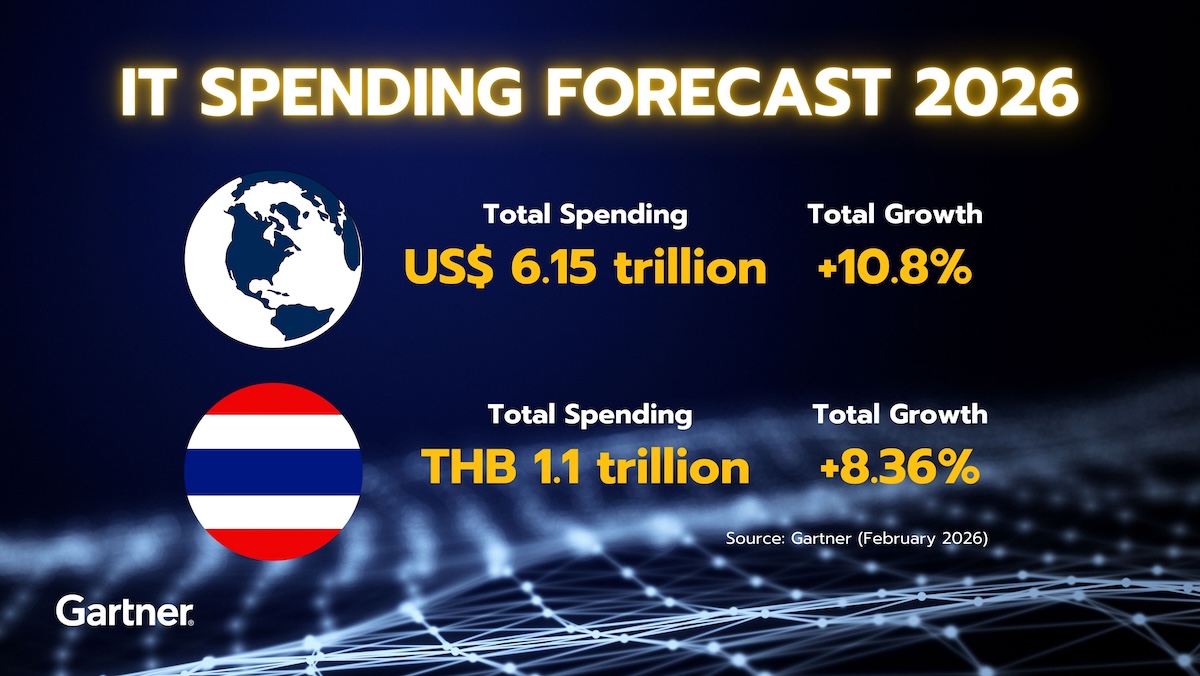 IT SPENDING FORECAST 2026

Total Spending
US$ 6.15 trillion

Total Growth
+10.8%

Total Spending
THB 1.1 trillion

Total Growth
+8.36%

Source: Gartner (February 2026)

Gartner.